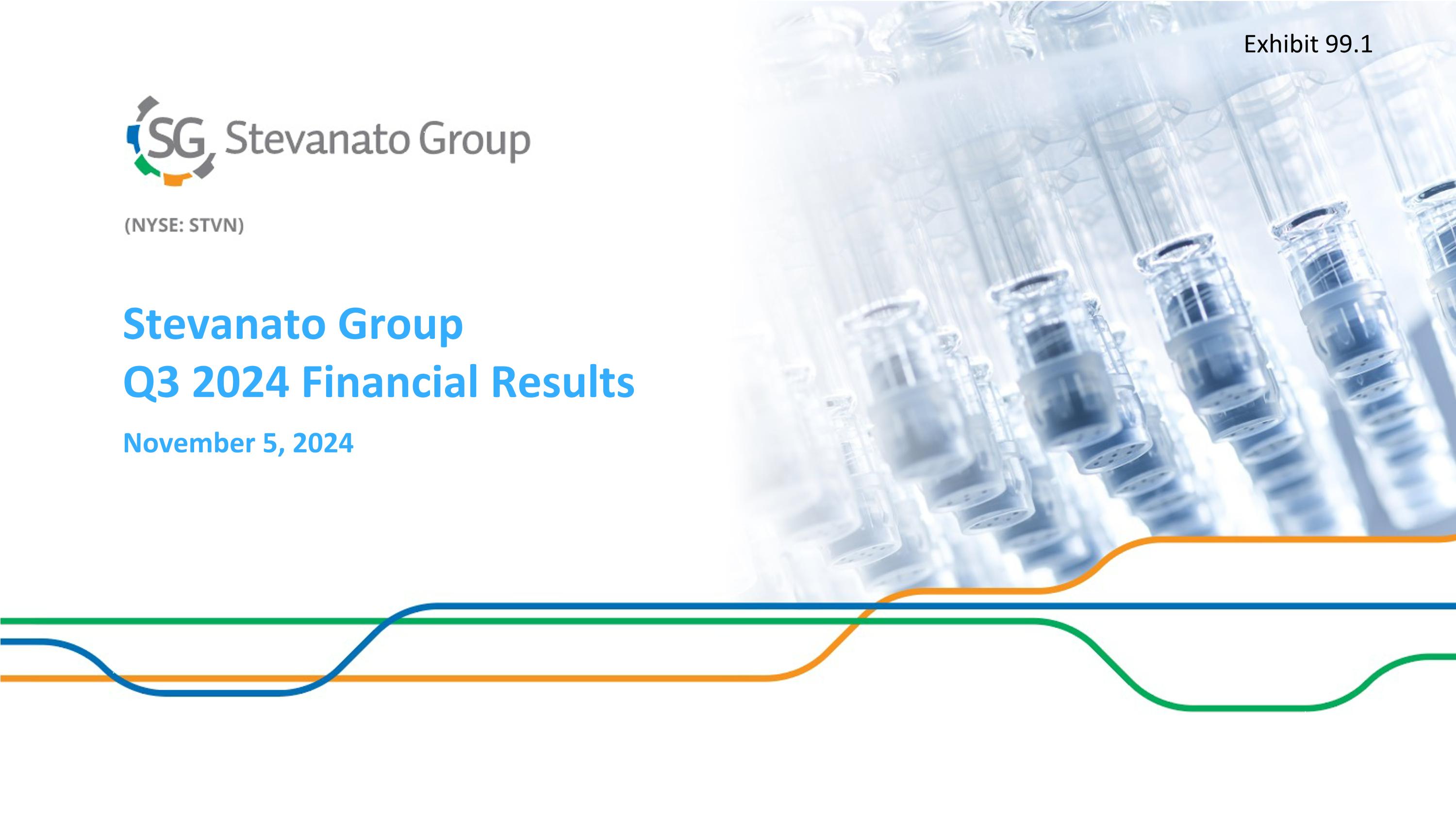 Exhibit 99.1

SG Stevanato Group

(NYSE: STVN)

Stevanato Group
Q3 2024 Financial Results

November 5, 2024